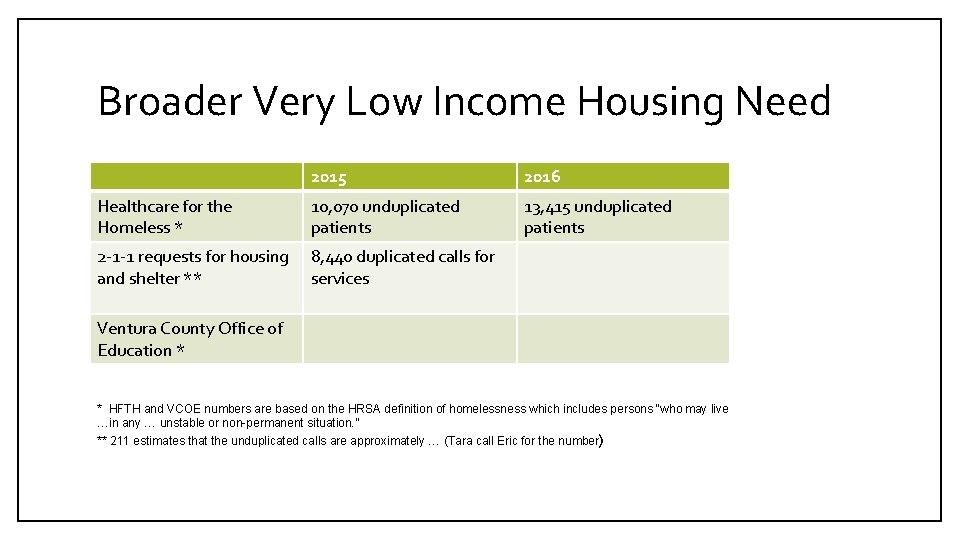 Broader Very Low Income Housing Need

| | 2015 | 2016 |
|---|---|---|
| Healthcare for the Homeless * | 10,070 unduplicated patients | 13,415 unduplicated patients |
| 2-1-1 requests for housing and shelter ** | 8,440 duplicated calls for services | |
| Ventura County Office of Education * | | |

* HFTH and VCOE numbers are based on the HRSA definition of homelessness which includes persons "who may live …in any … unstable or non-permanent situation."
** 211 estimates that the unduplicated calls are approximately … (Tara call Eric for the number)